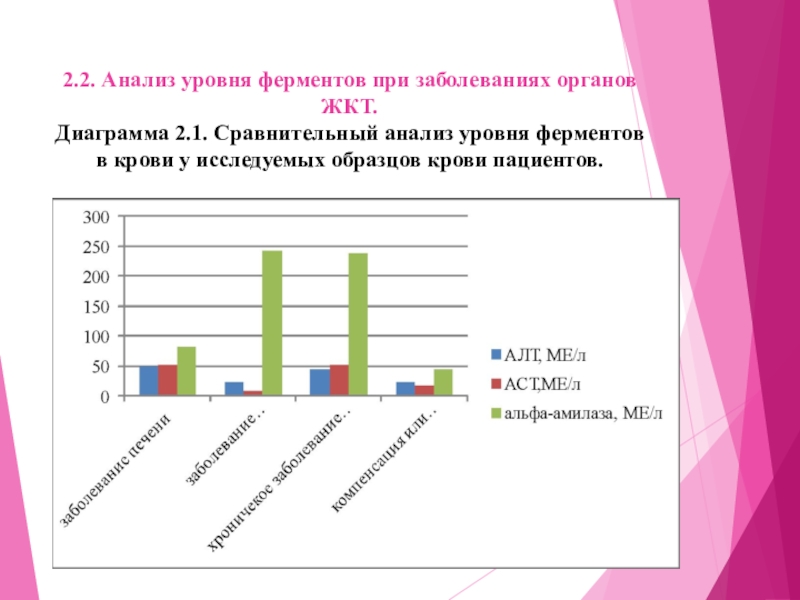 2.2. Анализ уровня ферментов при заболеваниях органов ЖКТ.

Диаграмма 2.1. Сравнительный анализ уровня ферментов в крови у исследуемых образцов крови пациентов.

300
250
200
150
100
50
0

заболевание печени
заболевание...
хроничекое заболевание...
компенсация или...

АЛТ, МЕ/л
АСТ,МЕ/л
альфа-амилаза, МЕ/л